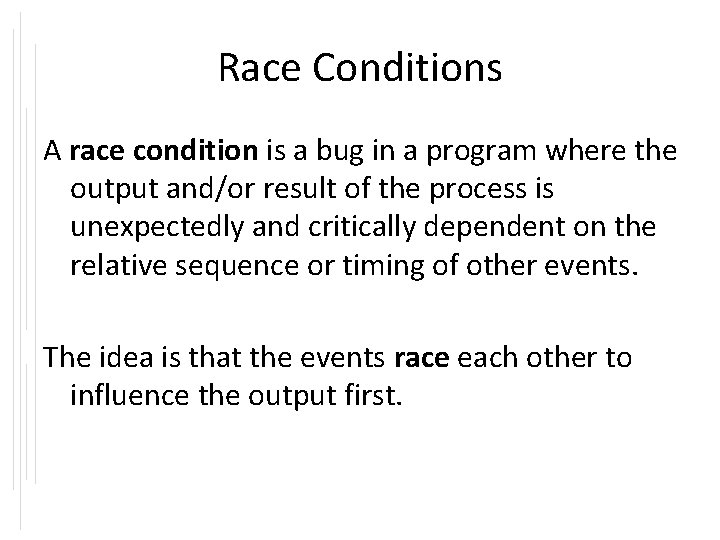 Race Conditions

A race condition is a bug in a program where the output and/or result of the process is unexpectedly and critically dependent on the relative sequence or timing of other events.

The idea is that the events race each other to influence the output first.